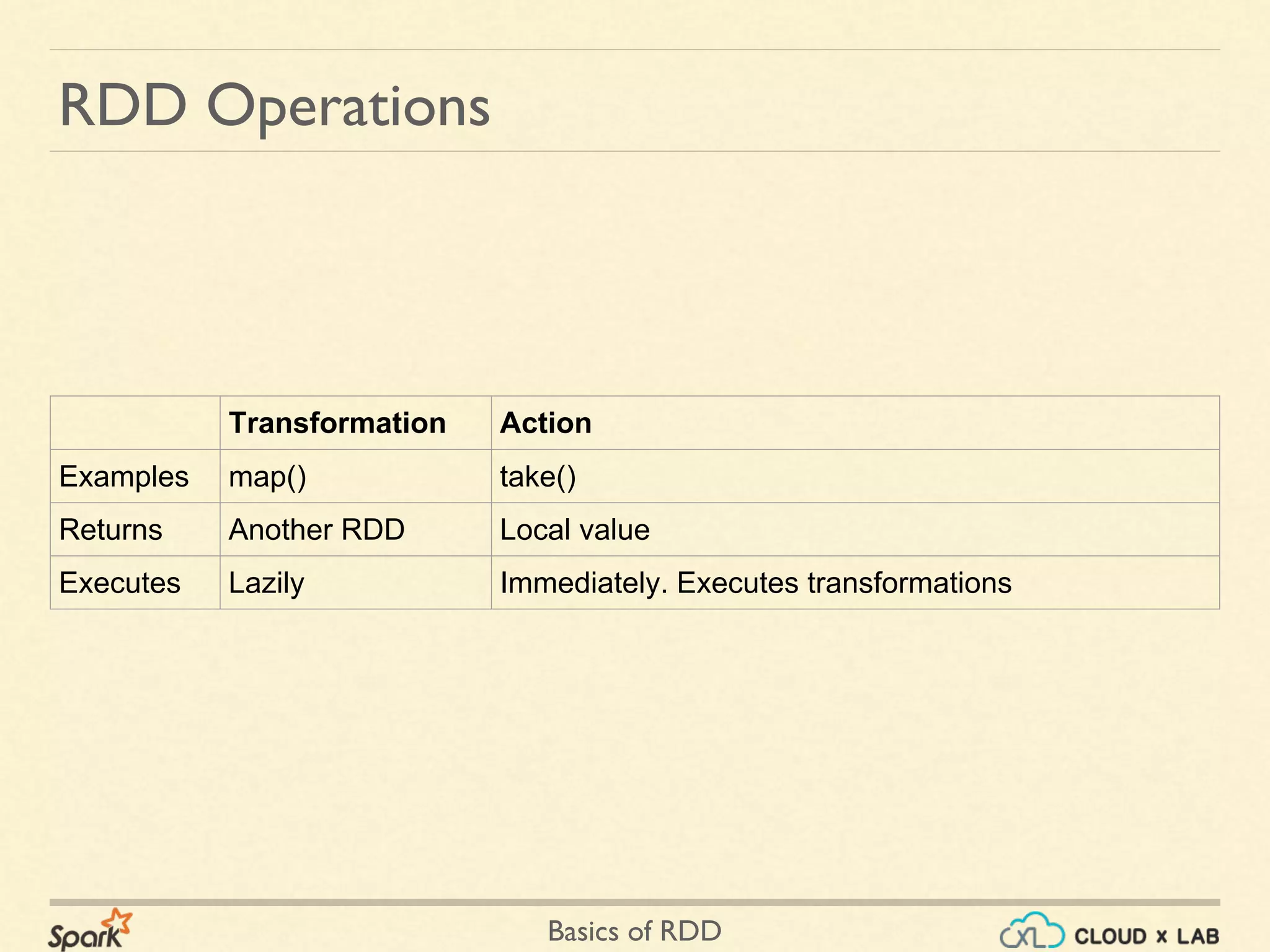 RDD Operations

| | Transformation | Action |
|---|---|---|
| Examples | map() | take() |
| Returns | Another RDD | Local value |
| Executes | Lazily | Immediately. Executes transformations |

Spark

Basics of RDD

CXL CLOUD x LAB